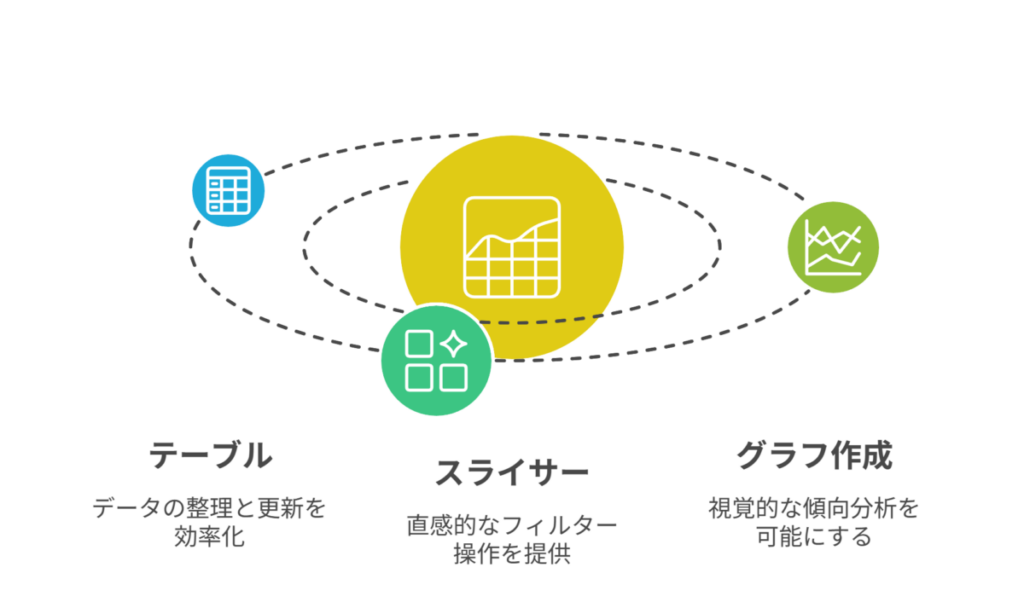 テーブル

データの整理と更新を効率化

スライサー

直感的なフィルター操作を提供

グラフ作成

視覚的な傾向分析を可能にする